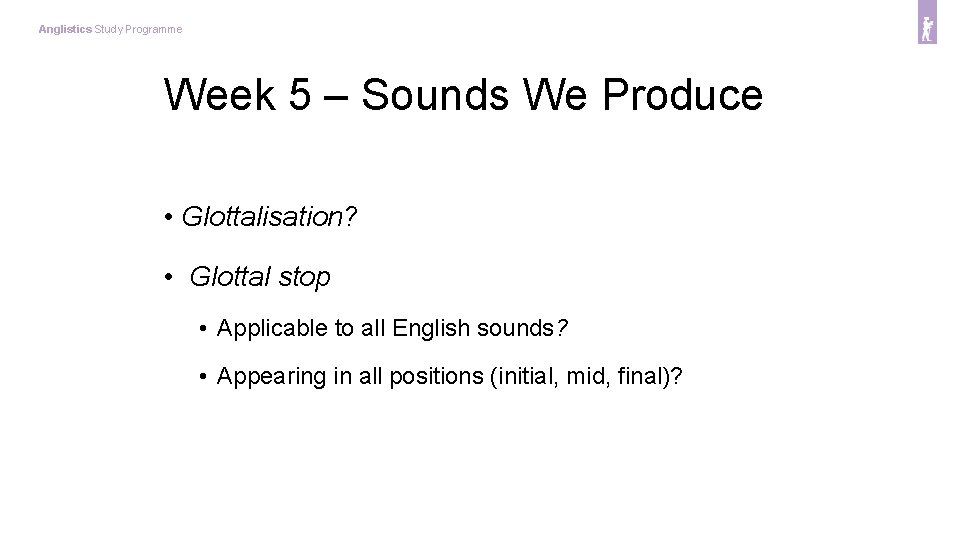 Anglistics Study Programme

Week 5 – Sounds We Produce

• Glottalisation?

• Glottal stop

• Applicable to all English sounds?

• Appearing in all positions (initial, mid, final)?